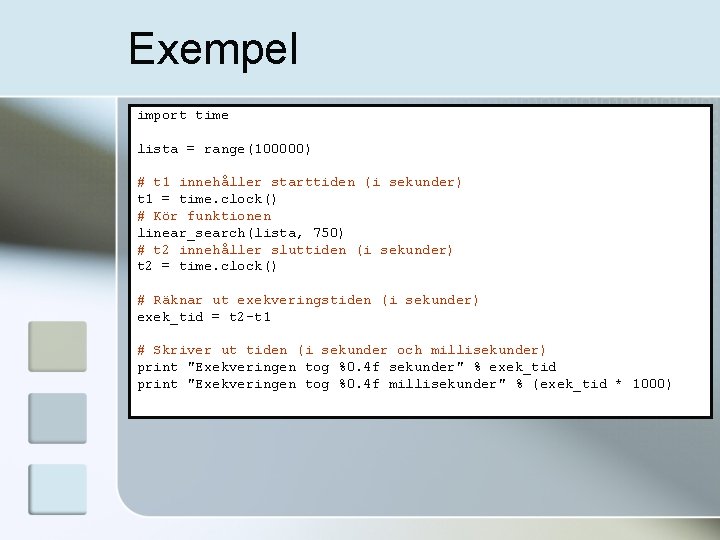 Exempel

import time

lista = range(100000)

# t1 innehåller starttiden (i sekunder)
t1 = time.clock()
# Kör funktionen
linear_search(lista, 750)
# t2 innehåller sluttiden (i sekunder)
t2 = time.clock()

# Räknar ut exekveringstiden (i sekunder)
exek_tid = t2-t1

# Skriver ut tiden (i sekunder och millisekunder)
print "Exekveringen tog %0.4f sekunder" % exek_tid
print "Exekveringen tog %0.4f millisekunder" % (exek_tid * 1000)